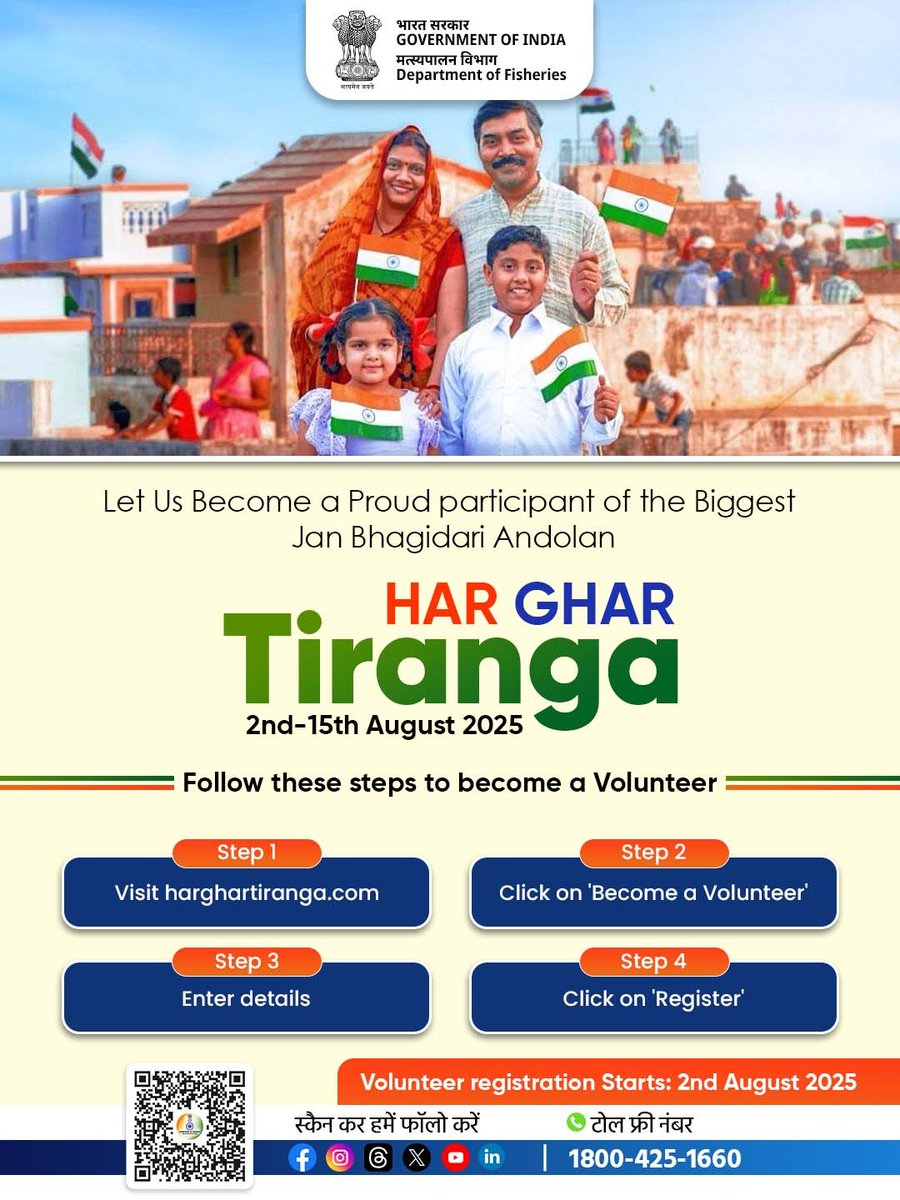 सत्यमेव जयते
भारत सरकार
GOVERNMENT OF INDIA
मत्स्यपालन विभाग
Department of Fisheries

Let Us Become a Proud participant of the Biggest Jan Bhagidari Andolan

HAR GHAR
Tiranga
2nd-15th August 2025

Follow these steps to become a Volunteer

Step 1
Visit harghartiranga.com

Step 2
Click on 'Become a Volunteer'

Step 3
Enter details

Step 4
Click on 'Register'

Volunteer registration Starts: 2nd August 2025

स्कैन कर हमें फॉलो करें
टोल फ्री नंबर
1800-425-1660